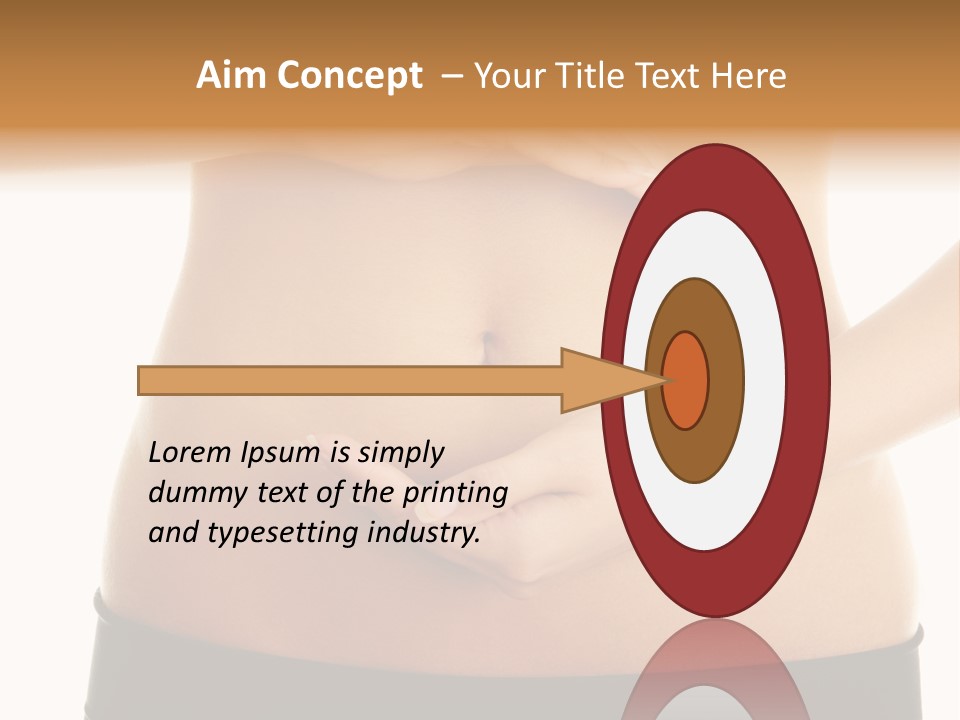 Aim Concept – Your Title Text Here

Lorem Ipsum is simply dummy text of the printing and typesetting industry.